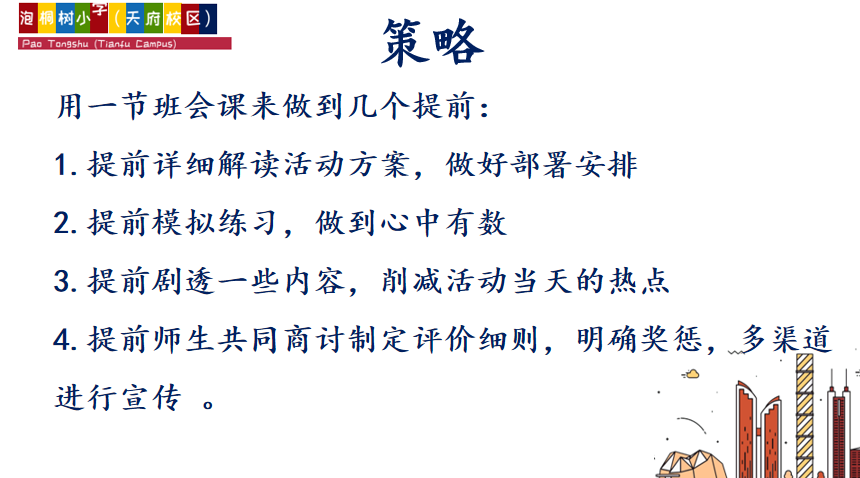 泡桐树小学（天府校区）
Pao Tongshu (Tianfu Campus)

策略

用一节班会课来做到几个提前：

1. 提前详细解读活动方案，做好部署安排

2. 提前模拟练习，做到心中有数

3. 提前剧透一些内容，削减活动当天的热点

4. 提前师生共同商讨制定评价细则，明确奖惩，多渠道进行宣传 。